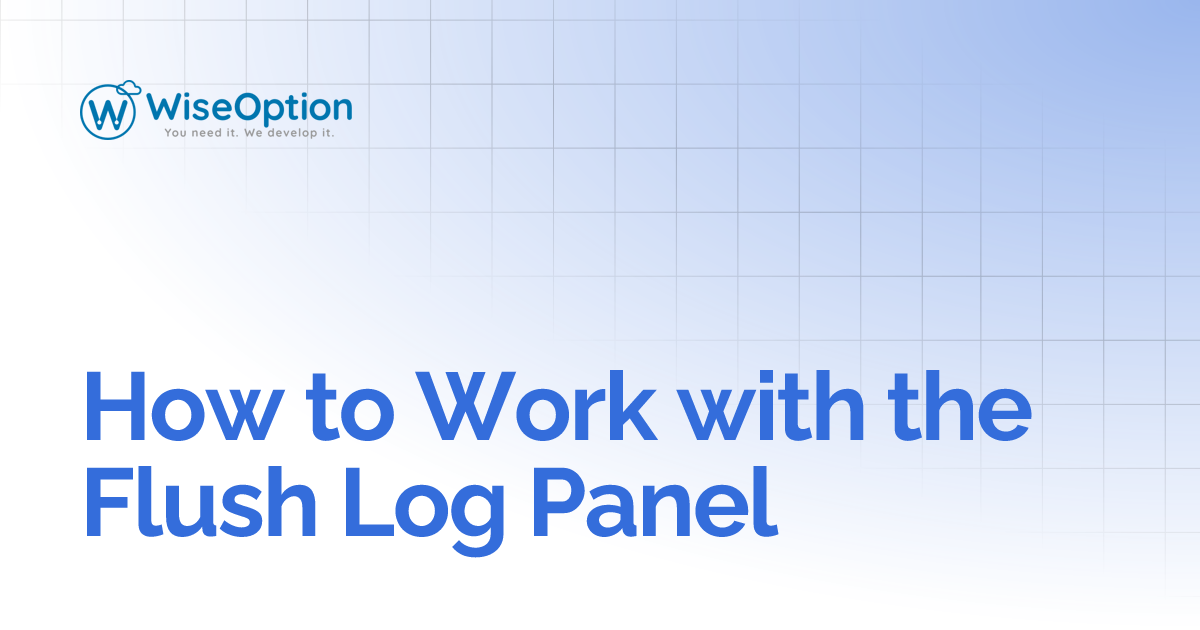 WiseOption
You need it. We develop it.

How to Work with the Flush Log Panel